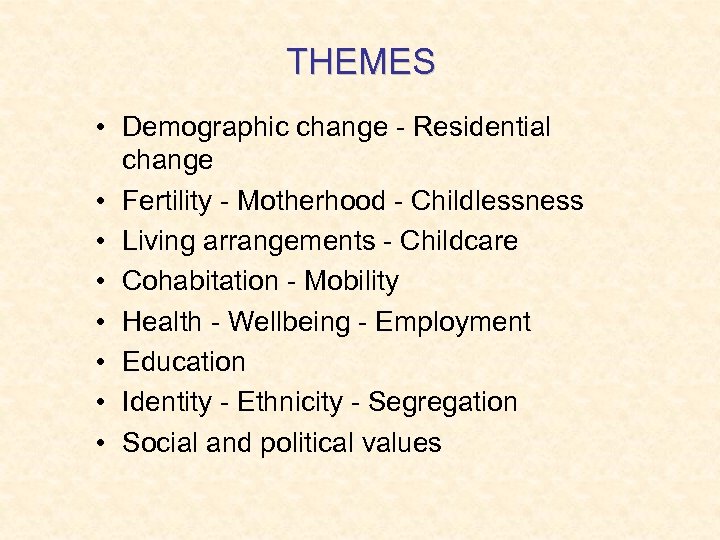 THEMES

• Demographic change - Residential change
• Fertility - Motherhood - Childlessness
• Living arrangements - Childcare
• Cohabitation - Mobility
• Health - Wellbeing - Employment
• Education
• Identity - Ethnicity - Segregation
• Social and political values